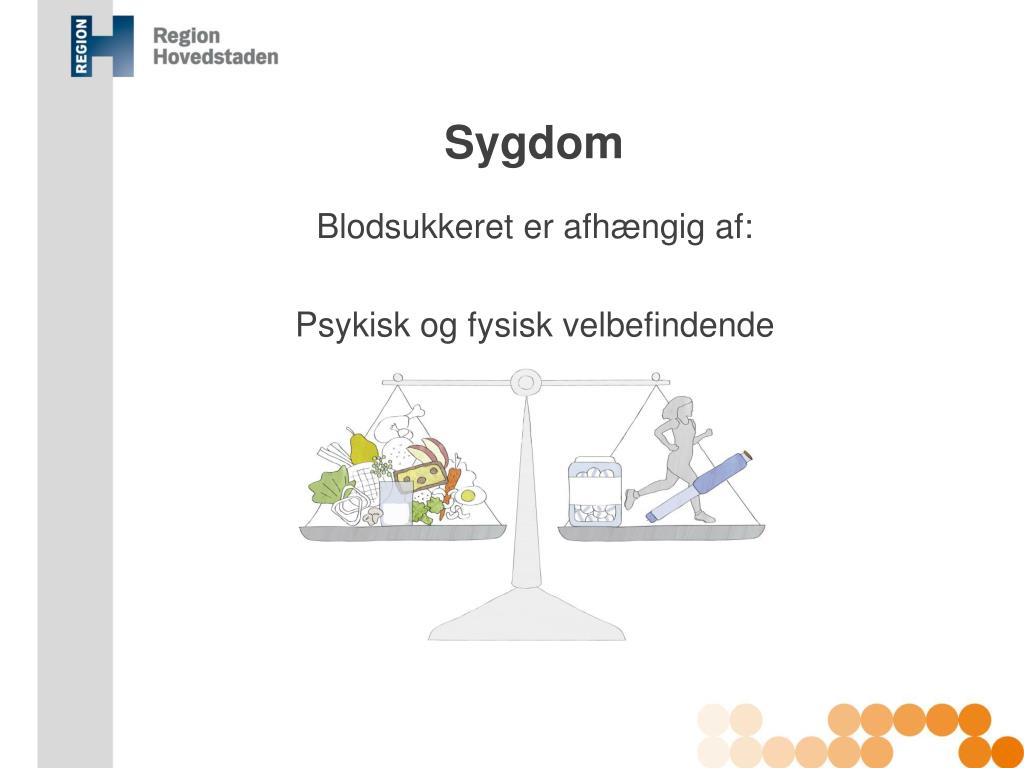 REGION

Region
Hovedstaden

Sygdom

Blodsukkeret er afhængig af:

Psykisk og fysisk velbefindende